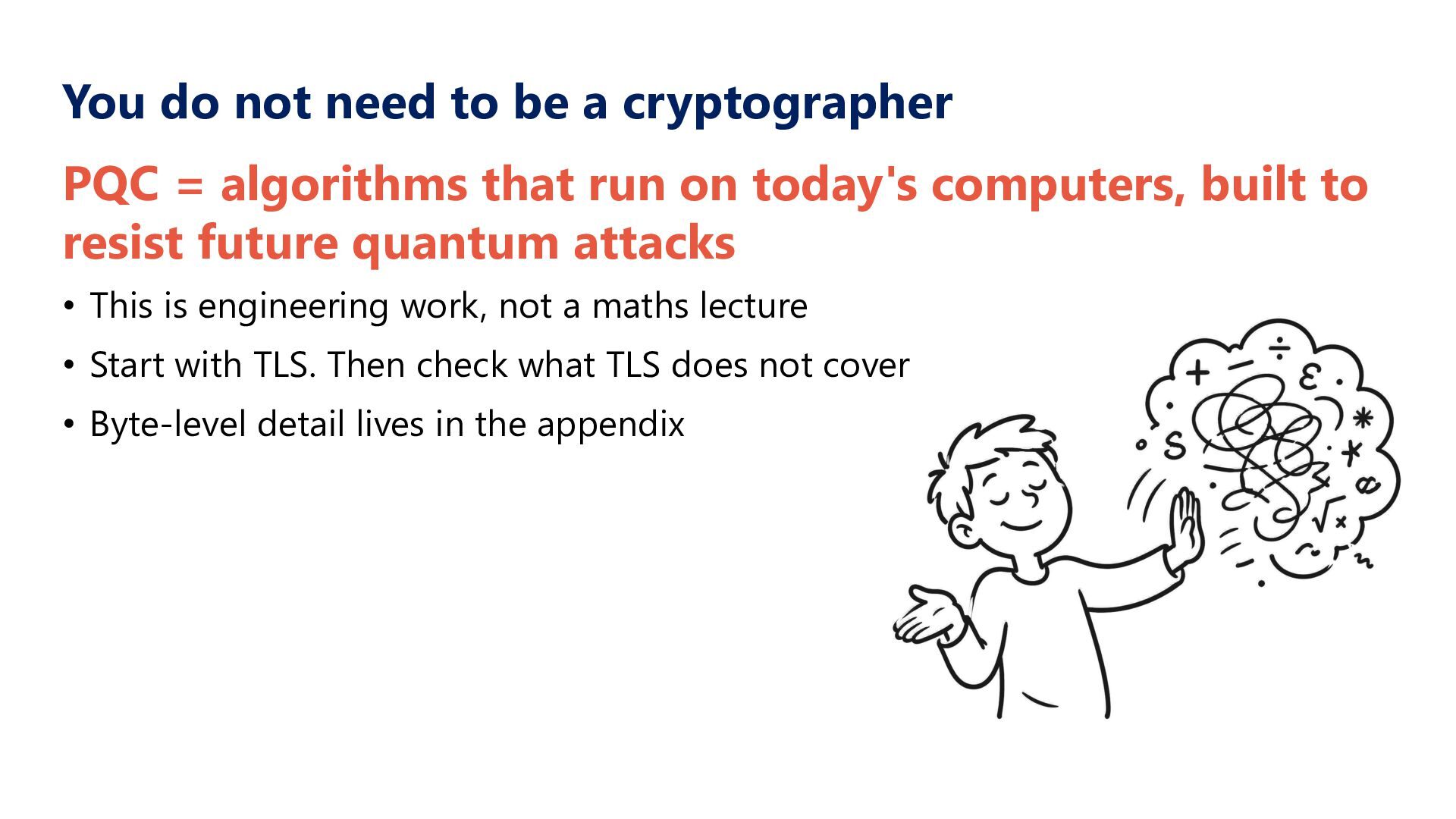 You do not need to be a cryptographer

PQC = algorithms that run on today's computers, built to resist future quantum attacks

• This is engineering work, not a maths lecture
• Start with TLS. Then check what TLS does not cover
• Byte-level detail lives in the appendix